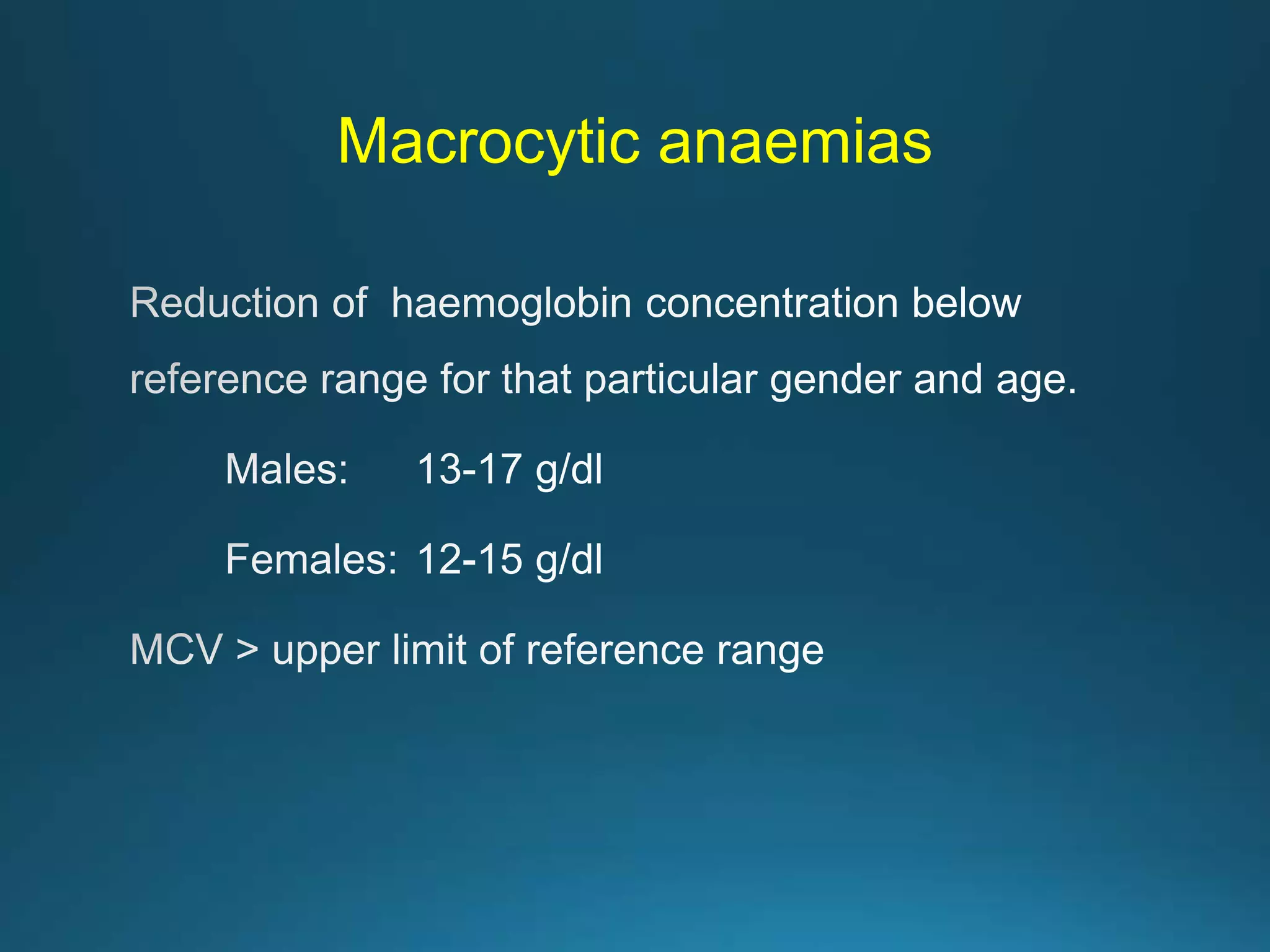 Macrocytic anaemias

Reduction of haemoglobin concentration below reference range for that particular gender and age.

Males: 13-17 g/dl

Females: 12-15 g/dl

MCV > upper limit of reference range